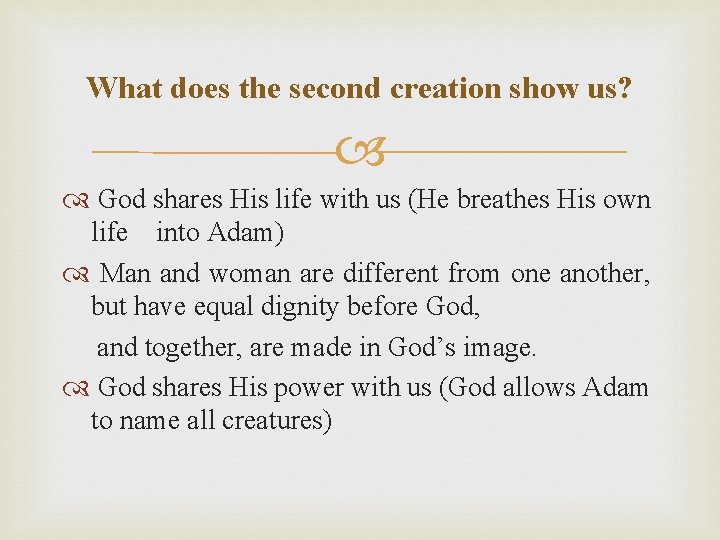 What does the second creation show us?

God shares His life with us (He breathes His own life into Adam)

Man and woman are different from one another, but have equal dignity before God,

and together, are made in God's image.

God shares His power with us (God allows Adam to name all creatures)